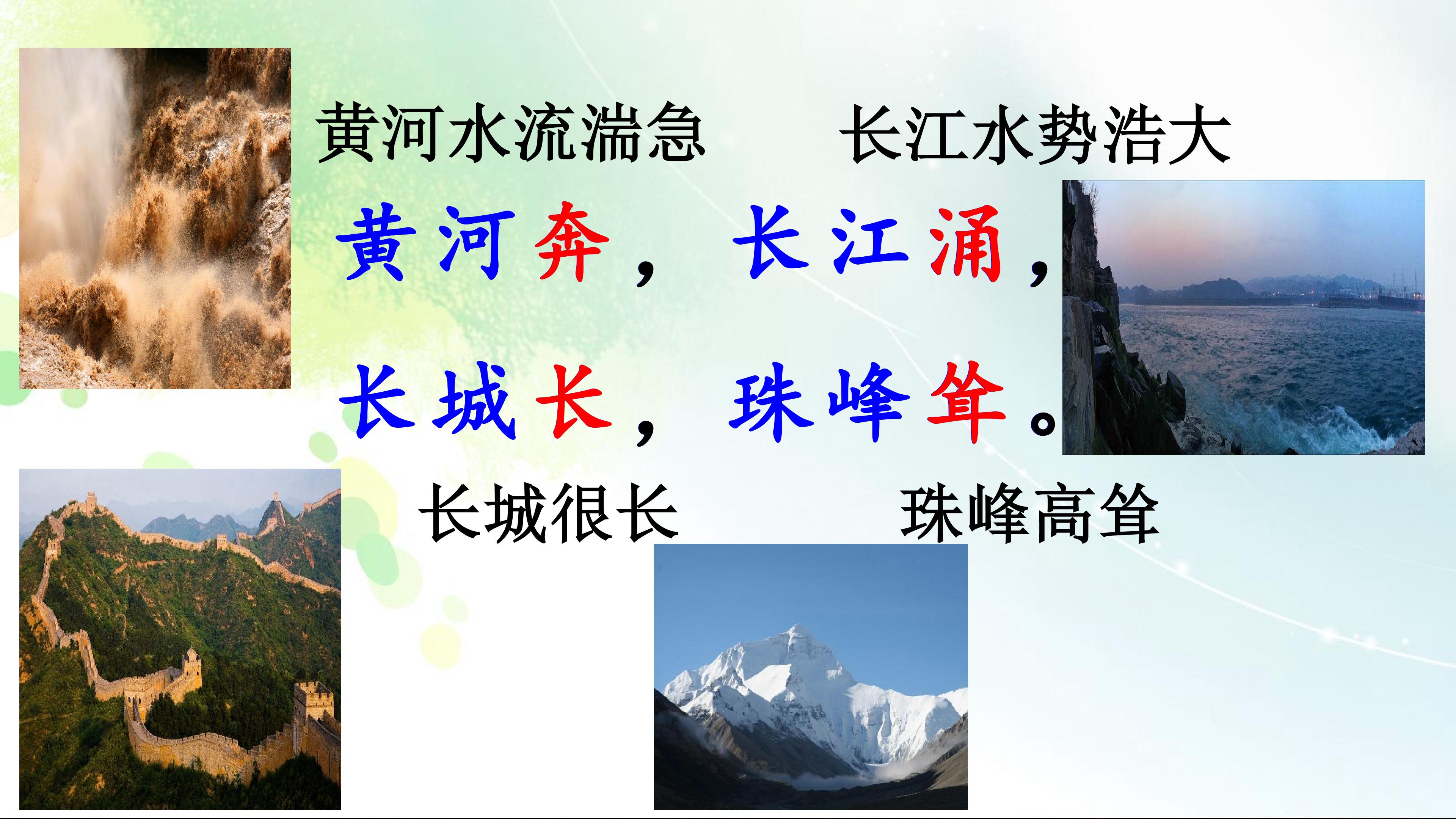 黄河水流湍急　　长江水势浩大

黄河奔，长江涌，

长城长，珠峰耸。

长城很长　　珠峰高耸